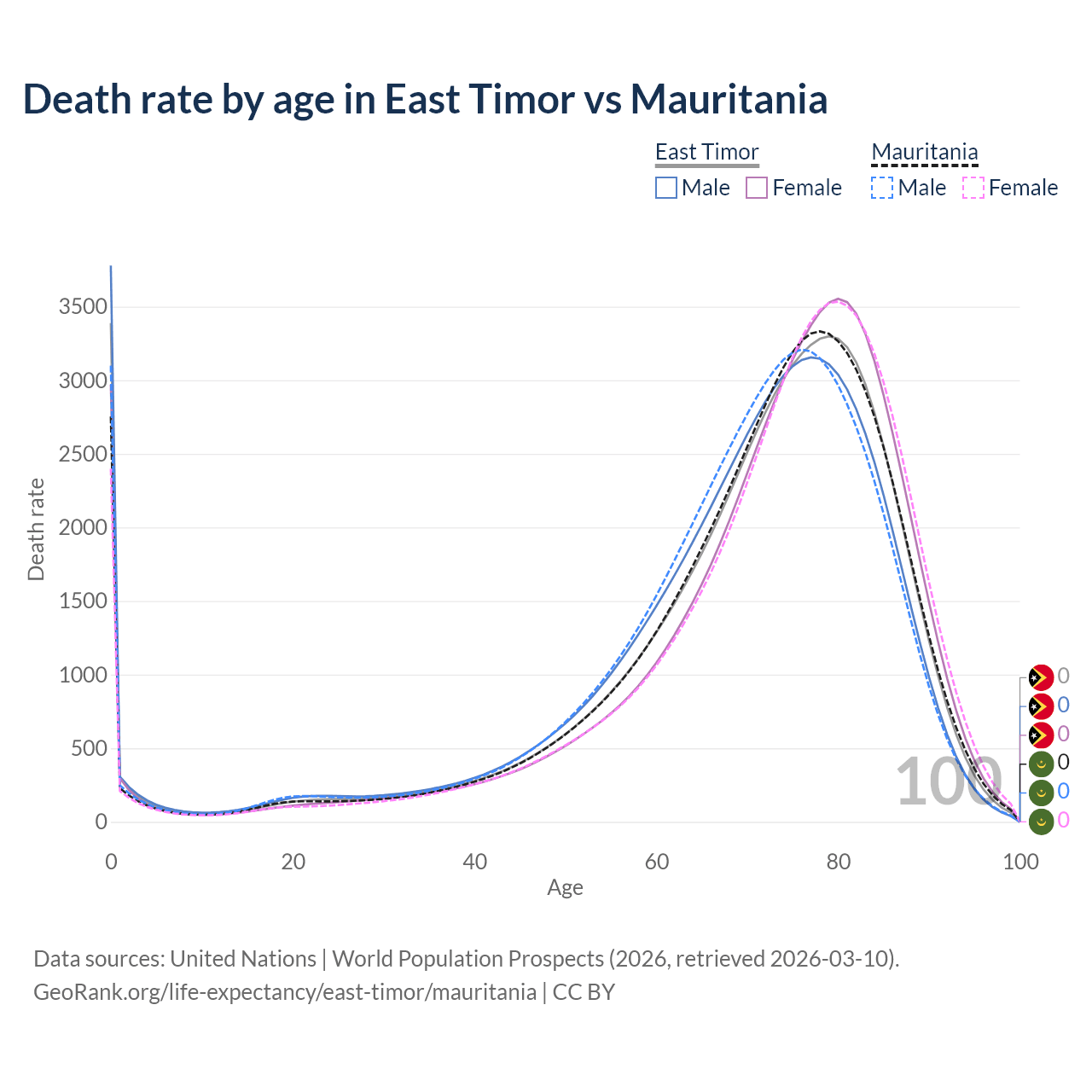 Death rate by age in East Timor vs Mauritania

East Timor
Male Female
Mauritania
Male Female

Death rate
3500
3000
2500
2000
1500
1000
500
0

0
20
40
60
80
100
Age

100

0
0
0
0
0
0

Data sources: United Nations | World Population Prospects (2026, retrieved 2026-03-10).
GeoRank.org/life-expectancy/east-timor/mauritania | CC BY